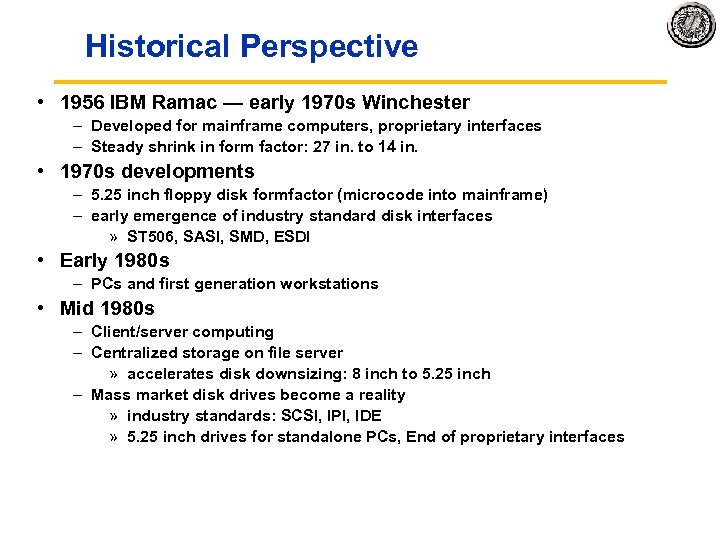 Historical Perspective

• 1956 IBM Ramac — early 1970s Winchester
– Developed for mainframe computers, proprietary interfaces
– Steady shrink in form factor: 27 in. to 14 in.

• 1970s developments
– 5.25 inch floppy disk formfactor (microcode into mainframe)
– early emergence of industry standard disk interfaces
» ST506, SASI, SMD, ESDI

• Early 1980s
– PCs and first generation workstations

• Mid 1980s
– Client/server computing
– Centralized storage on file server
» accelerates disk downsizing: 8 inch to 5.25 inch
– Mass market disk drives become a reality
» industry standards: SCSI, IPI, IDE
» 5.25 inch drives for standalone PCs, End of proprietary interfaces